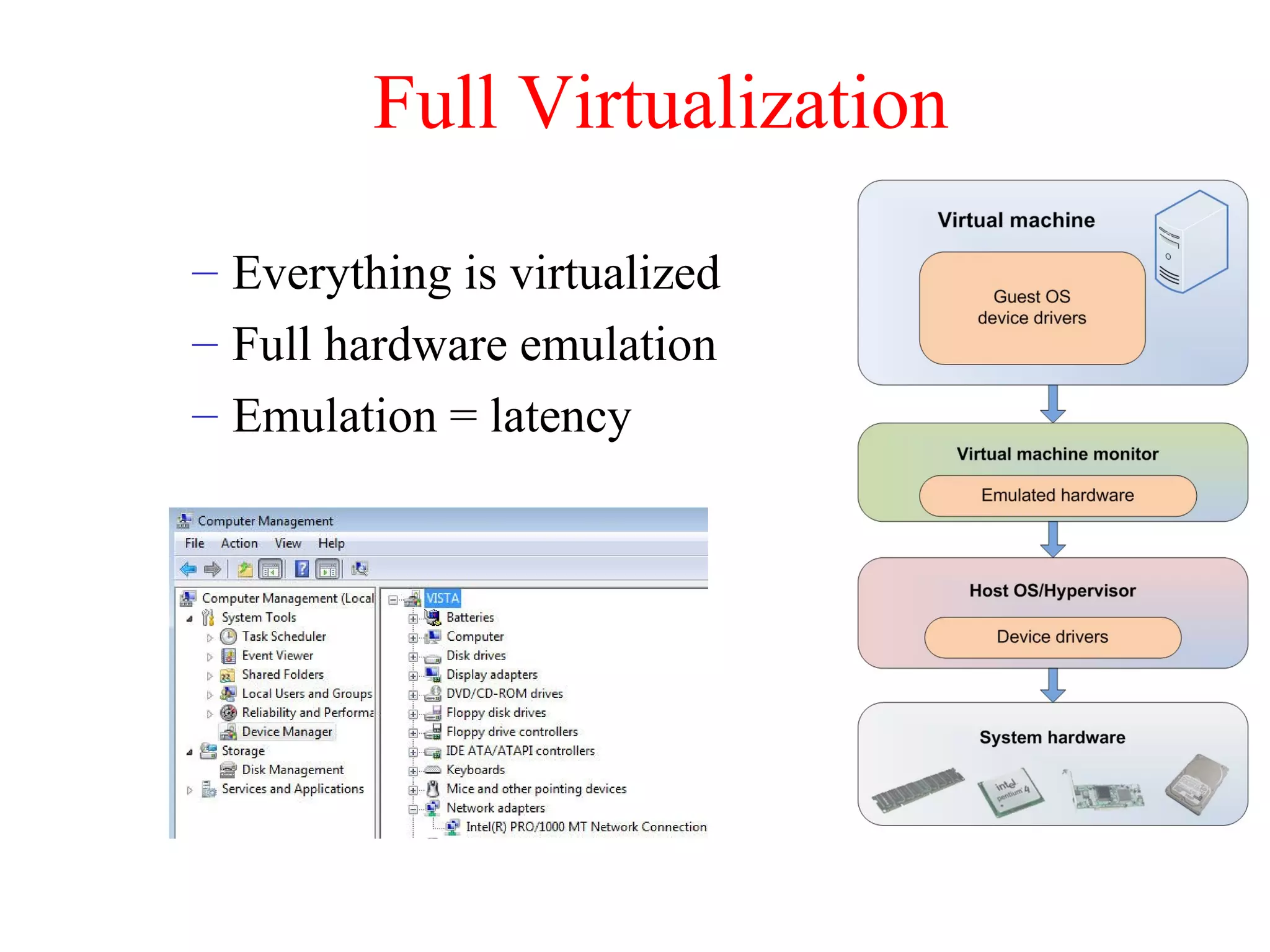 Full Virtualization

– Everything is virtualized
– Full hardware emulation
– Emulation = latency

Computer Management
File Action View Help

Computer Management (Local
System Tools
Task Scheduler
Event Viewer
Shared Folders
Local Users and Groups
Reliability and Performa
Device Manager
Storage
Disk Management
Services and Applications

VISTA
Batteries
Computer
Disk drives
Display adapters
DVD/CD-ROM drives
Floppy disk drives
Floppy drive controllers
IDE ATA/ATAPI controllers
Keyboards
Mice and other pointing devices
Network adapters
Intel(R) PRO/1000 MT Network Connection

Virtual machine
Guest OS device drivers

Virtual machine monitor
Emulated hardware

Host OS/Hypervisor
Device drivers

System hardware
intel pentium 4